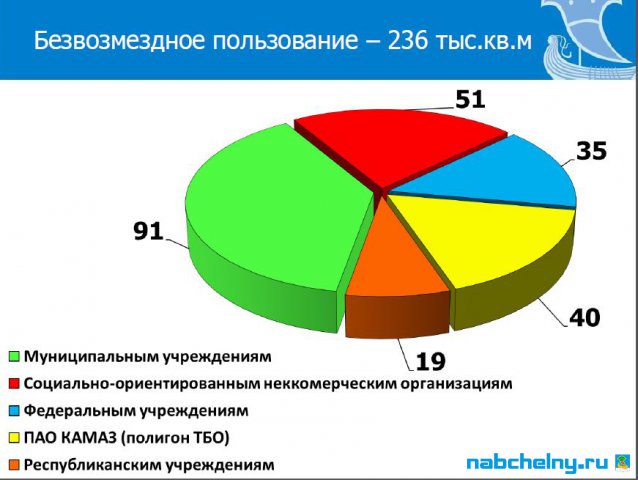 Безвозмездное пользование – 236 тыс.кв.м

51

35

91

40

19

Муниципальным учреждениям
Социально-ориентированным неккомерческим организациям
Федеральным учреждениям
ПАО КАМАЗ (полигон ТБО)
Республиканским учреждениям

nabchelny.ru